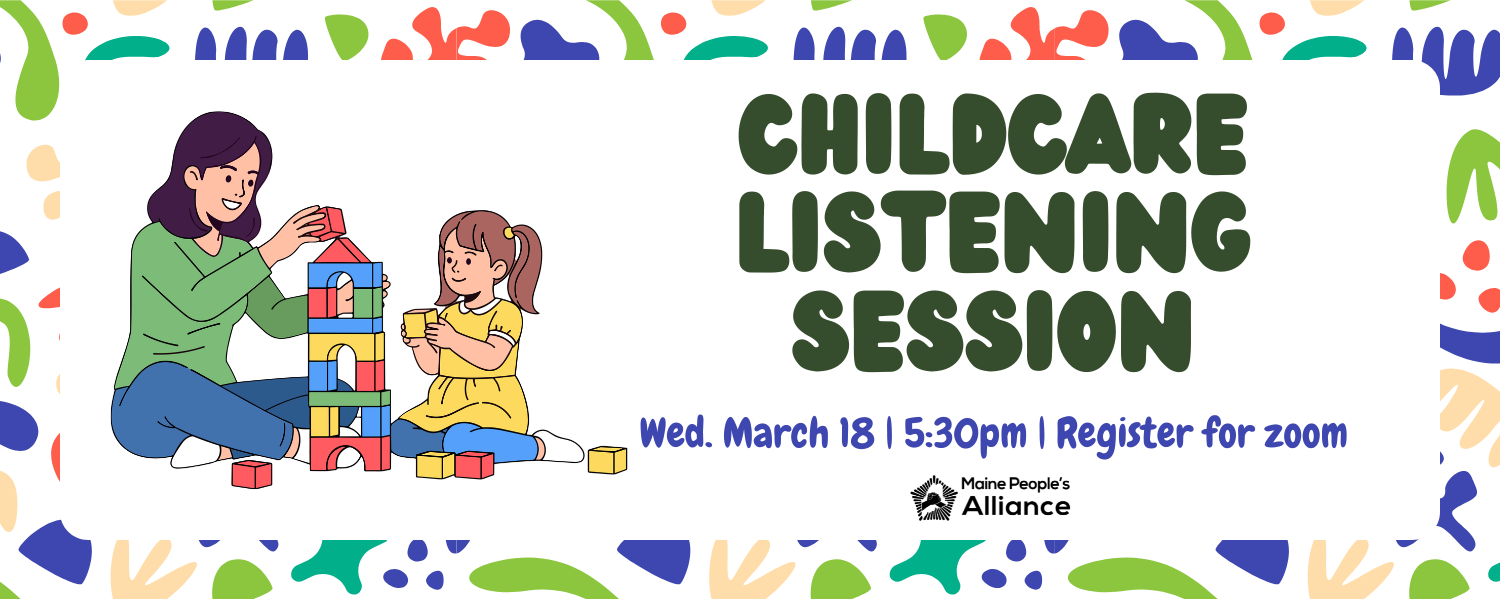 CHILDCARE LISTENING SESSION

Wed. March 18 | 5:30pm | Register for zoom

Maine People's Alliance